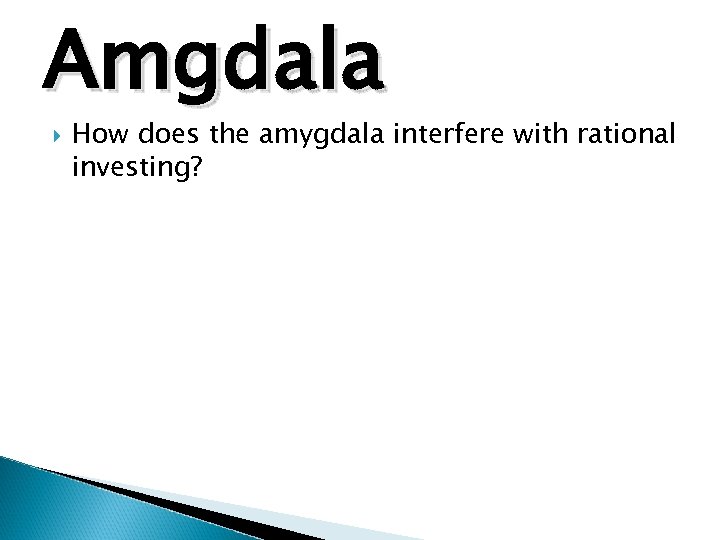 Amgdala

How does the amygdala interfere with rational investing?